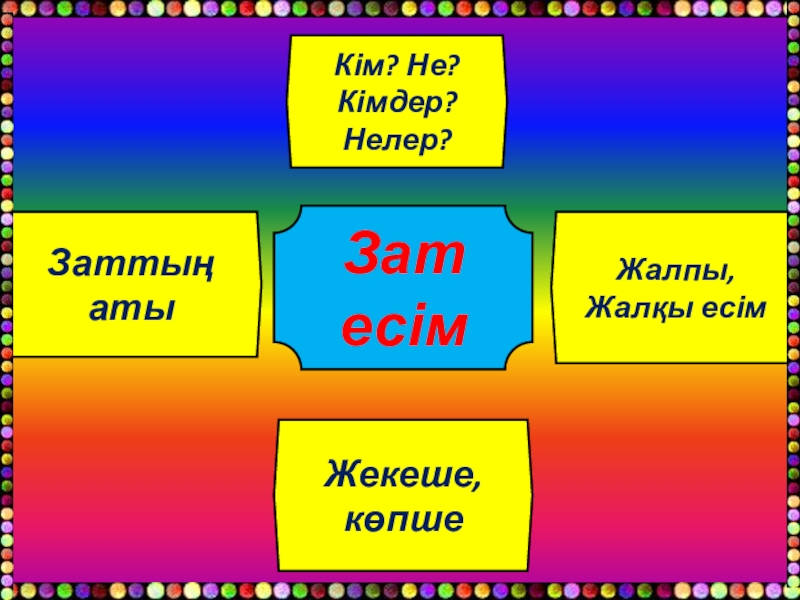 Кім? Не?
Кімдер?
Нелер?

Заттың аты

Зат есім

Жалпы, Жалқы есім

Жекеше, көпше